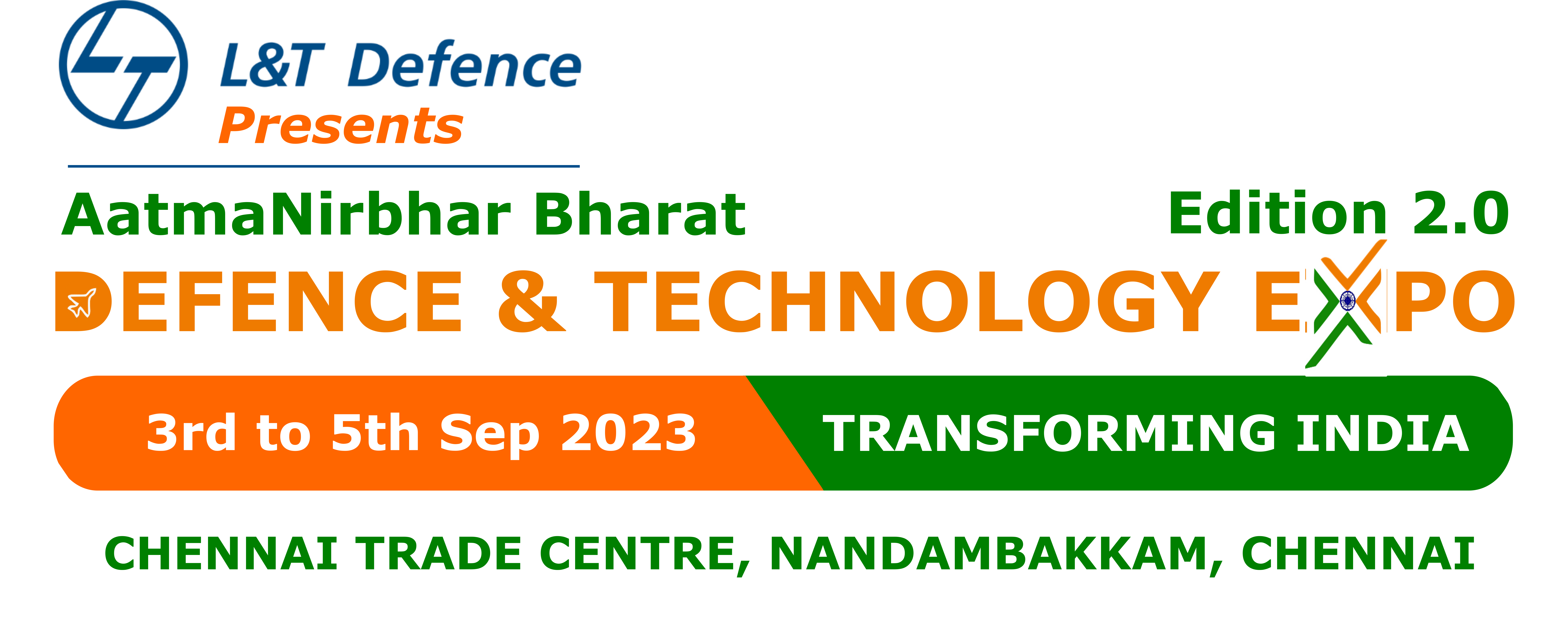 L&T Defence
Presents

AatmaNirbhar Bharat
Edition 2.0

DEFENCE & TECHNOLOGY EXPO

3rd to 5th Sep 2023
TRANSFORMING INDIA

CHENNAI TRADE CENTRE, NANDAMBAKKAM, CHENNAI